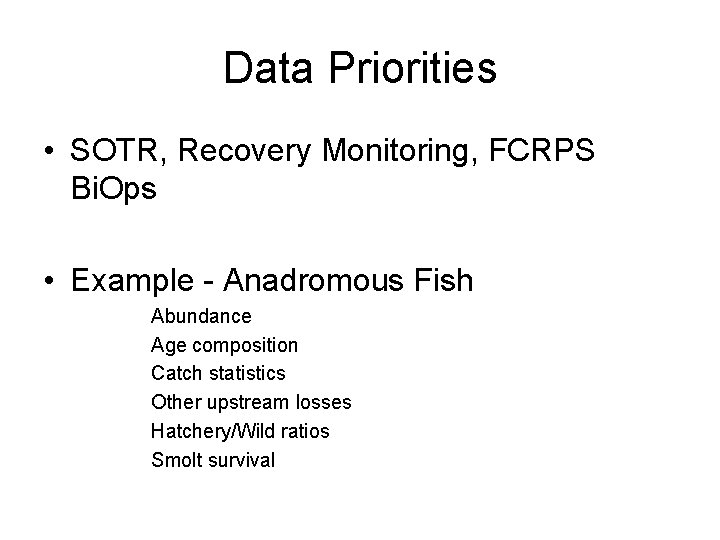 Data Priorities

• SOTR, Recovery Monitoring, FCRPS BiOps

• Example - Anadromous Fish

Abundance
Age composition
Catch statistics
Other upstream losses
Hatchery/Wild ratios
Smolt survival